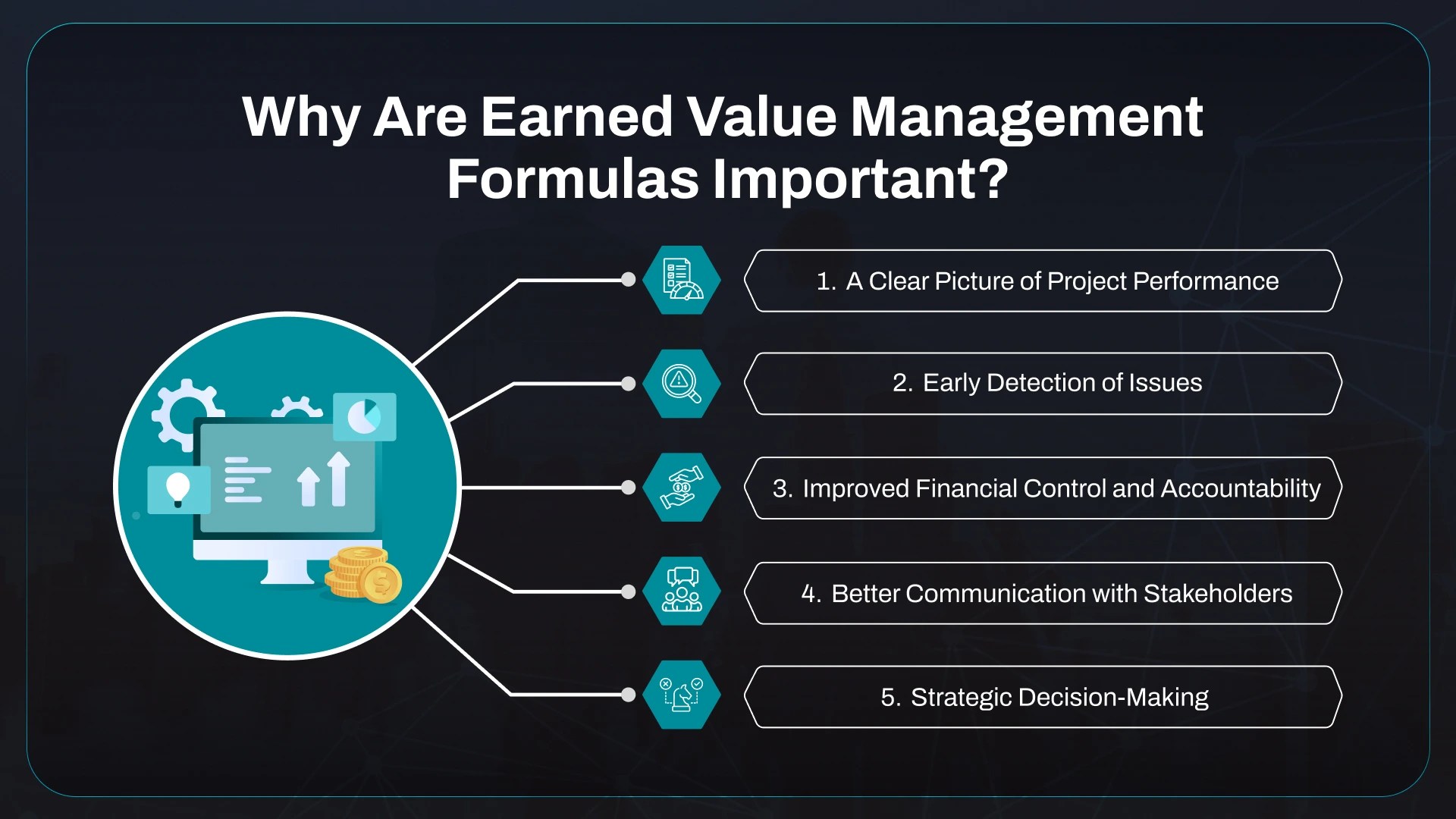 Why Are Earned Value Management Formulas Important?

1. A Clear Picture of Project Performance

2. Early Detection of Issues

3. Improved Financial Control and Accountability

4. Better Communication with Stakeholders

5. Strategic Decision-Making